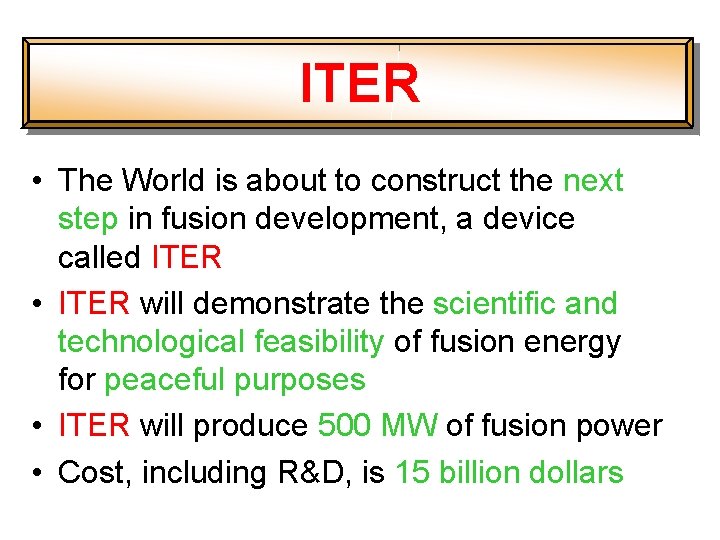 ITER

• The World is about to construct the next step in fusion development, a device called ITER
• ITER will demonstrate the scientific and technological feasibility of fusion energy for peaceful purposes
• ITER will produce 500 MW of fusion power
• Cost, including R&D, is 15 billion dollars